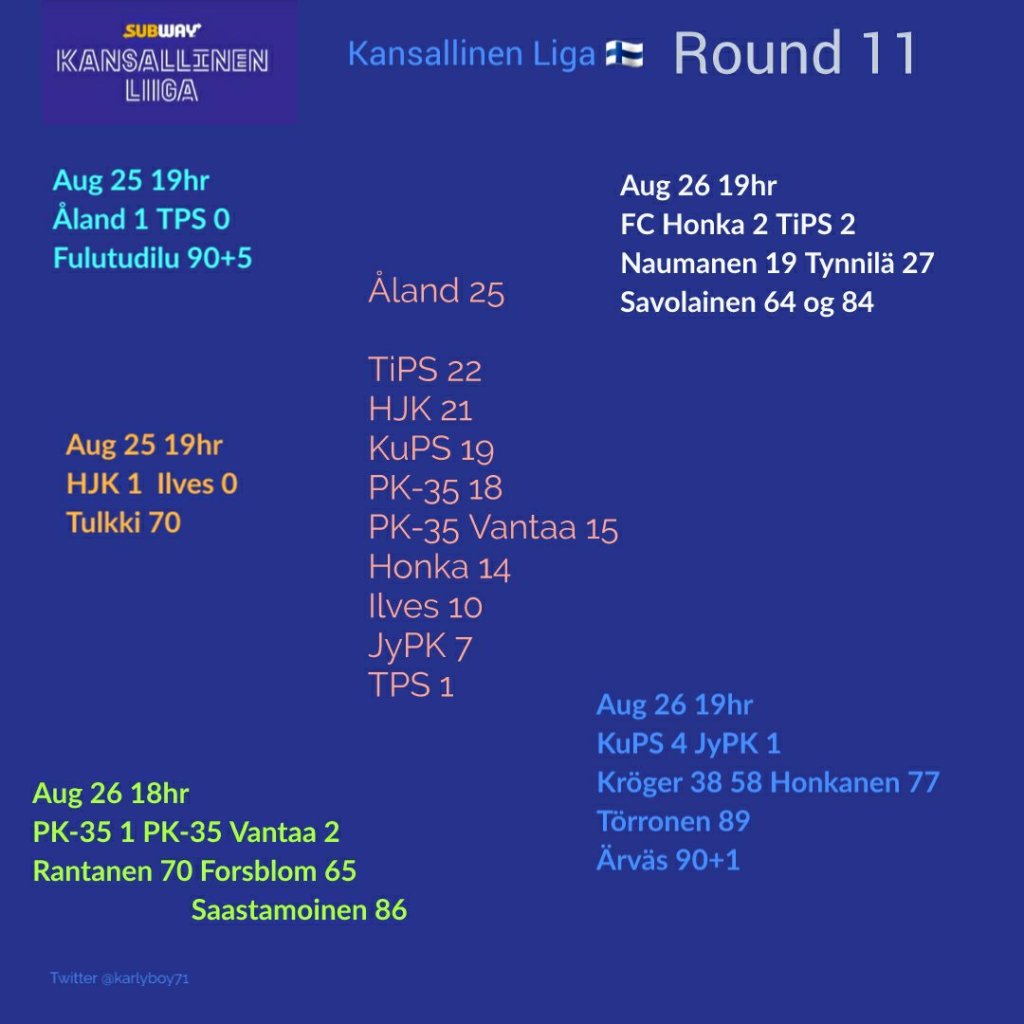 SUBWAY
KANSALLINEN
LIIGA

Kansallinen Liga 🇫🇮 Round 11

Aug 25 19hr
Åland 1 TPS 0
Fulutudilu 90+5

Aug 26 19hr
FC Honka 2 TiPS 2
Naumanen 19 Tynnilä 27
Savolainen 64 og 84

Åland 25

TiPS 22
HJK 21
KuPS 19
PK-35 18
PK-35 Vantaa 15
Honka 14
Ilves 10
JyPK 7
TPS 1

Aug 25 19hr
HJK 1 Ilves 0
Tulkki 70

Aug 26 19hr
KuPS 4 JyPK 1
Kröger 38 58 Honkanen 77
Törronen 89
Ärväs 90+1

Aug 26 18hr
PK-35 1 PK-35 Vantaa 2
Rantanen 70 Forsblom 65
Saastamoinen 86

Twitter @karlyboy71